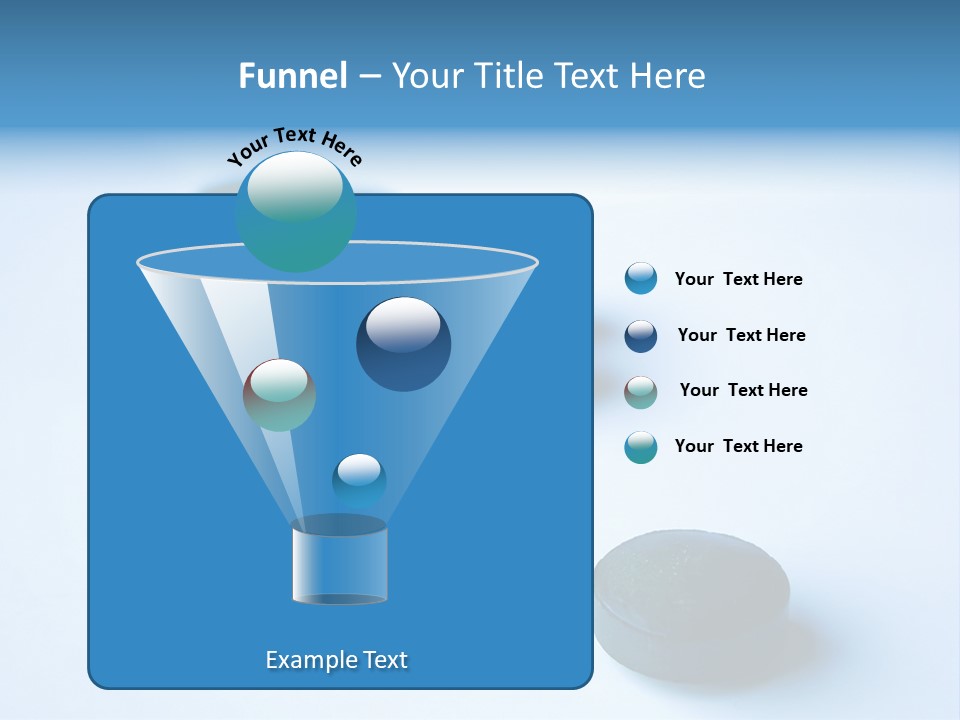 Funnel – Your Title Text Here

Your Text Here

Your Text Here

Your Text Here

Your Text Here

Your Text Here

Example Text